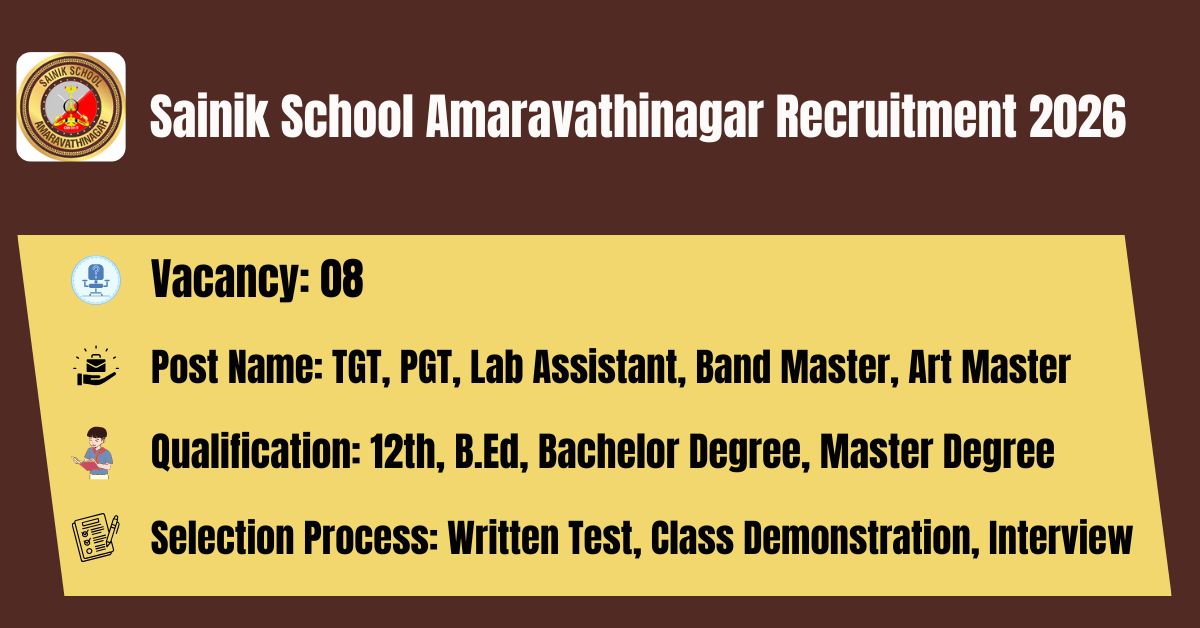 SAINIK SCHOOL
AMARAVATHINAGAR

Sainik School Amaravathinagar Recruitment 2026

Vacancy: 08

Post Name: TGT, PGT, Lab Assistant, Band Master, Art Master

Qualification: 12th, B.Ed, Bachelor Degree, Master Degree

Selection Process: Written Test, Class Demonstration, Interview